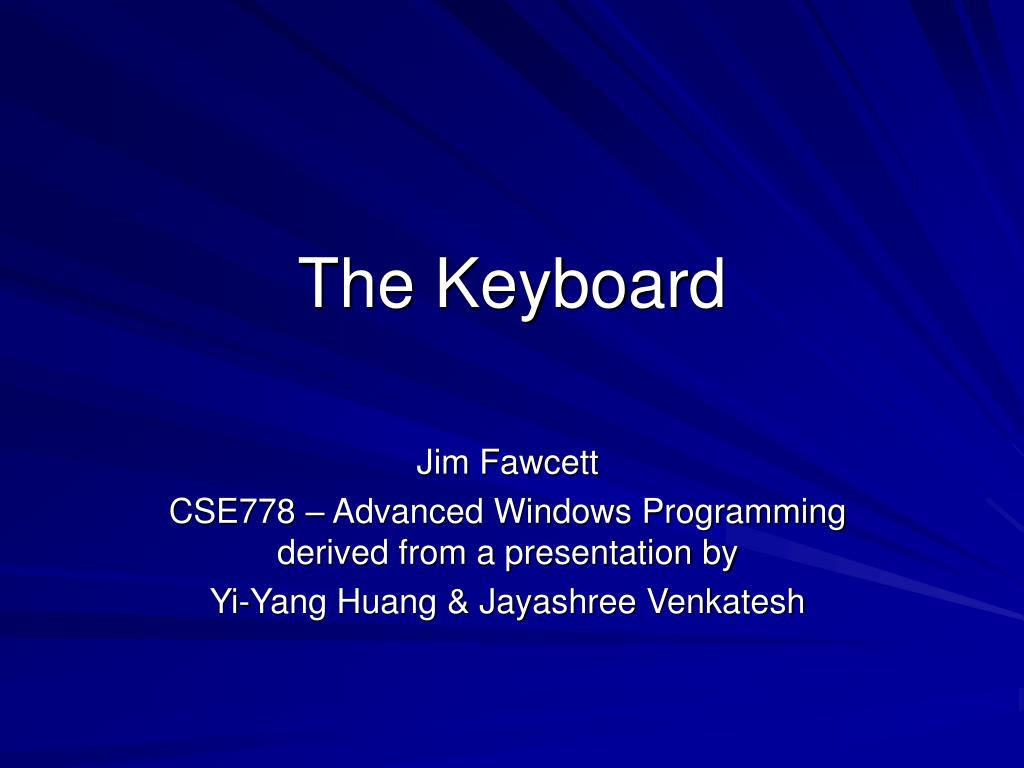 The Keyboard

Jim Fawcett
CSE778 – Advanced Windows Programming
derived from a presentation by
Yi-Yang Huang & Jayashree Venkatesh